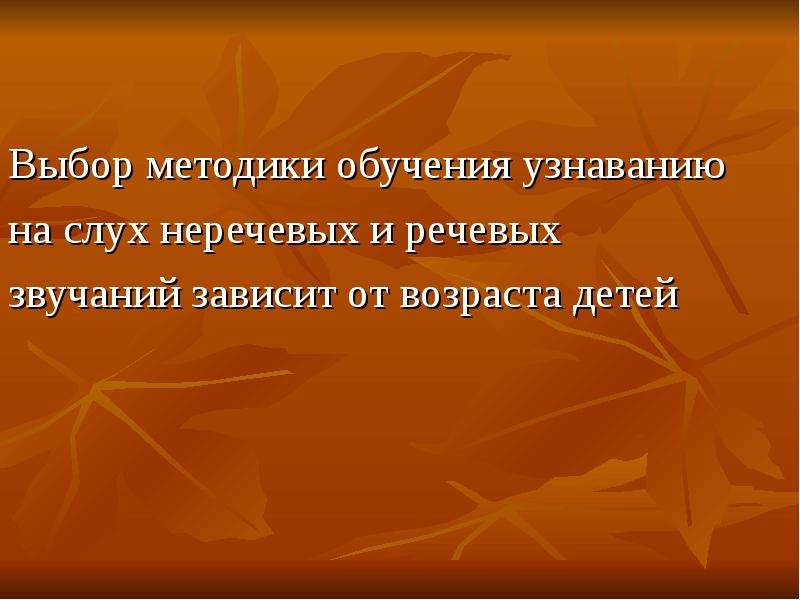 Выбор методики обучения узнаванию на слух неречевых и речевых звучаний зависит от возраста детей